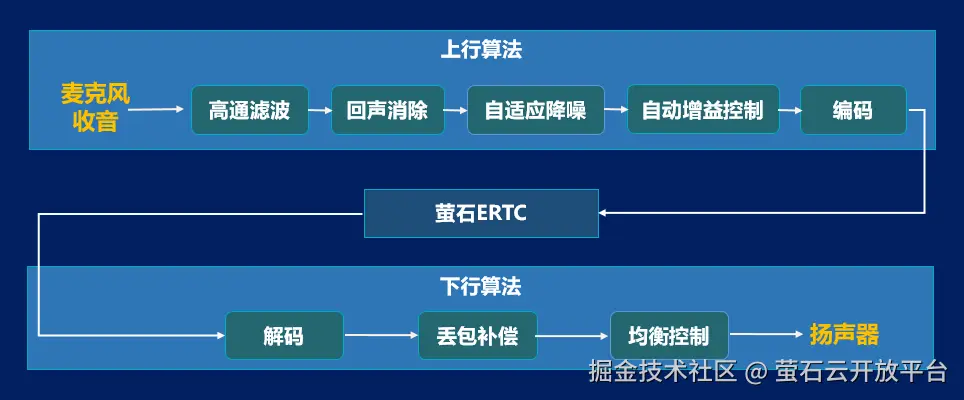 上行算法

麦克风收音

高通滤波

回声消除

自适应降噪

自动增益控制

编码

萤石ERTC

下行算法

解码

丢包补偿

均衡控制

扬声器

掘金技术社区 @ 萤石云开放平台